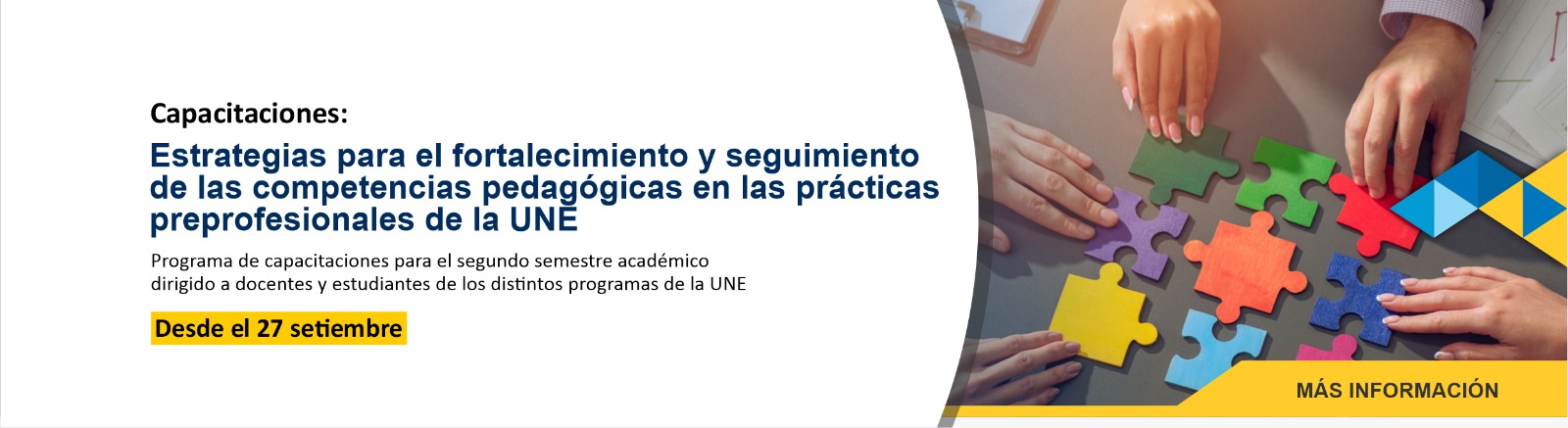 Capacitaciones:

Estrategias para el fortalecimiento y seguimiento de las competencias pedagógicas en las prácticas preprofesionales de la UNE

Programa de capacitaciones para el segundo semestre académico dirigido a docentes y estudiantes de los distintos programas de la UNE

Desde el 27 setiembre

MÁS INFORMACIÓN